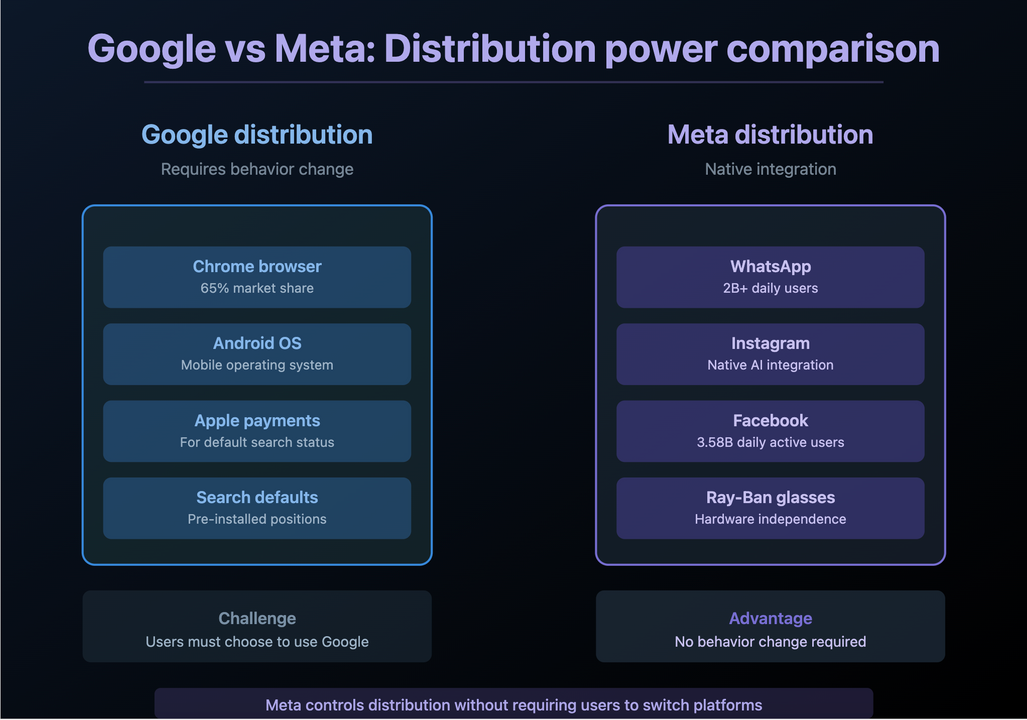 Google vs Meta: Distribution power comparison

Google distribution
Requires behavior change

Chrome browser
65% market share

Android OS
Mobile operating system

Apple payments
For default search status

Search defaults
Pre-installed positions

Challenge
Users must choose to use Google

Meta distribution
Native integration

WhatsApp
2B+ daily users

Instagram
Native AI integration

Facebook
3.58B daily active users

Ray-Ban glasses
Hardware independence

Advantage
No behavior change required

Meta controls distribution without requiring users to switch platforms